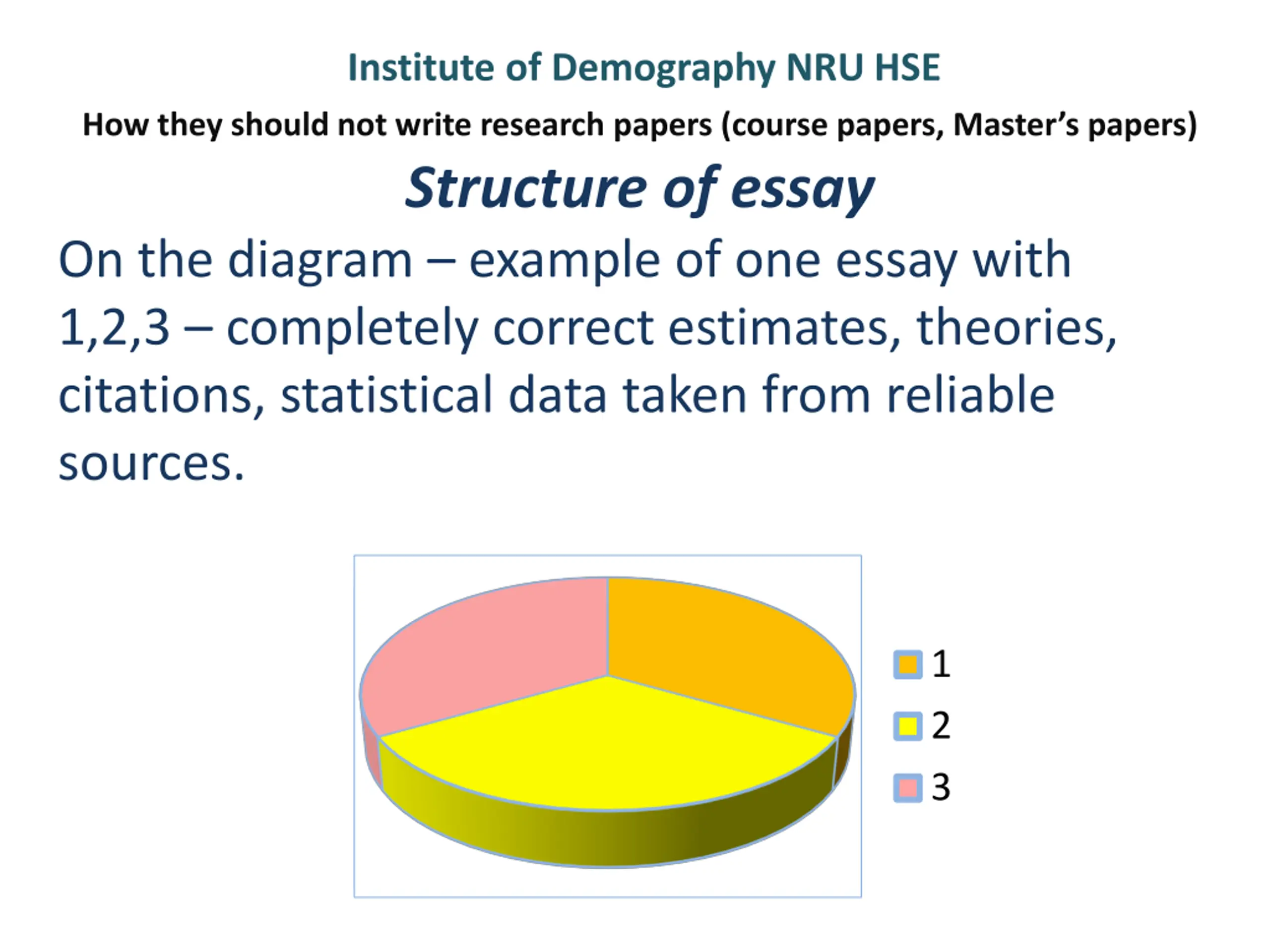 Institute of Demography NRU HSE

How they should not write research papers (course papers, Master's papers)

Structure of essay

On the diagram – example of one essay with 1,2,3 – completely correct estimates, theories, citations, statistical data taken from reliable sources.

1
2
3